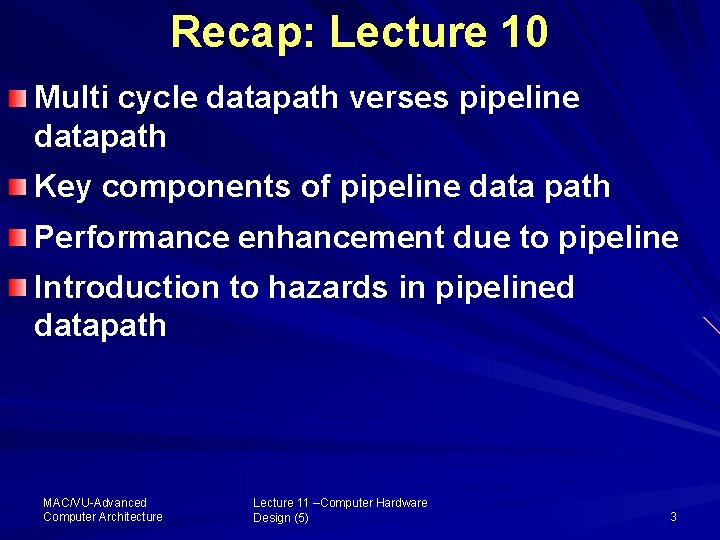 Recap: Lecture 10

Multi cycle datapath verses pipeline datapath

Key components of pipeline data path

Performance enhancement due to pipeline

Introduction to hazards in pipelined datapath

MAC/VU-Advanced Computer Architecture

Lecture 11 –Computer Hardware Design (5)

3